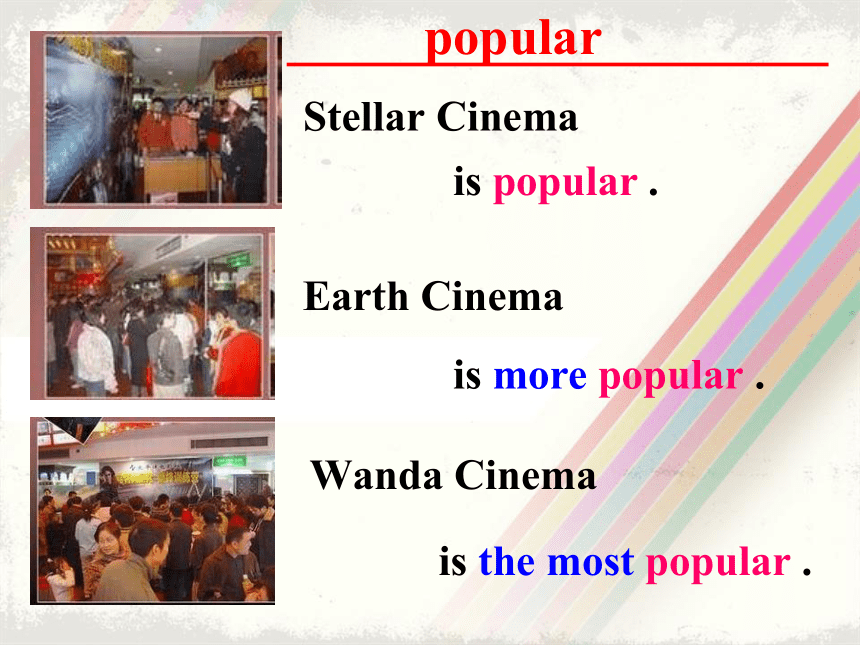 popular

Stellar Cinema

is popular .

Earth Cinema

is more popular .

Wanda Cinema

is the most popular .